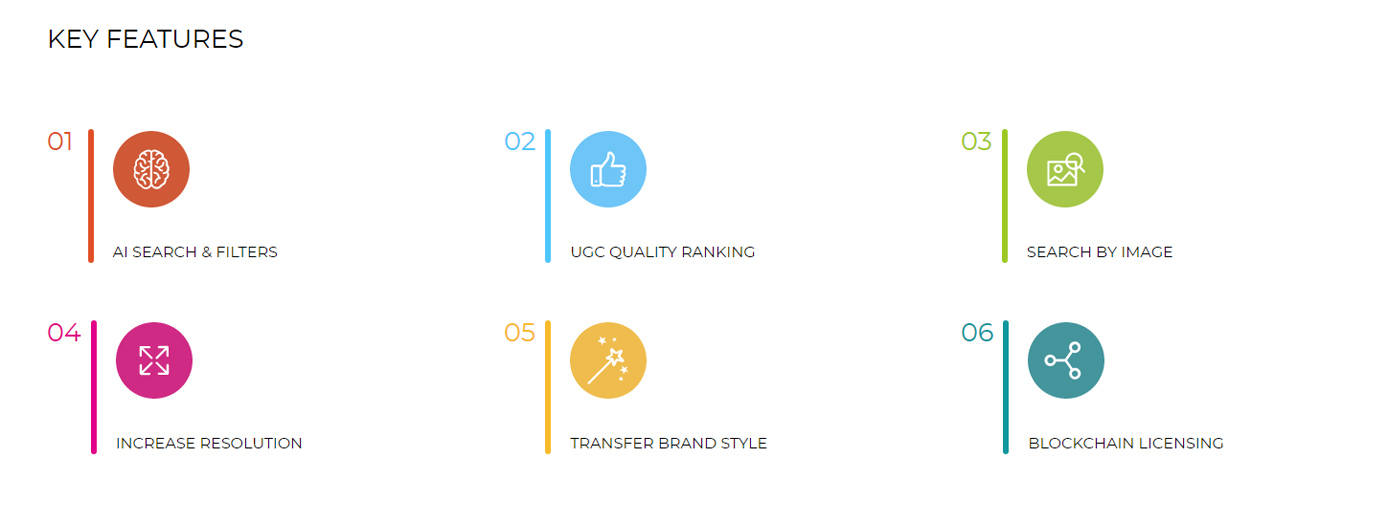 KEY FEATURES

01

AI SEARCH & FILTERS

02

UGC QUALITY RANKING

03

SEARCH BY IMAGE

04

INCREASE RESOLUTION

05

TRANSFER BRAND STYLE

06

BLOCKCHAIN LICENSING